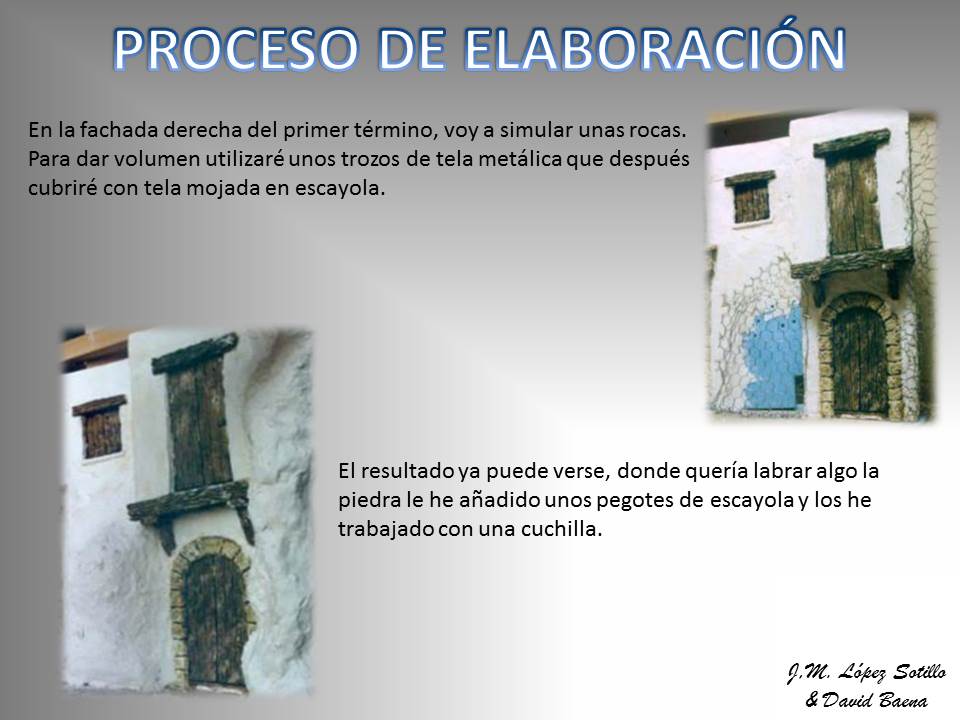 PROCESO DE ELABORACIÓN

En la fachada derecha del primer término, voy a simular unas rocas. Para dar volumen utilizaré unos trozos de tela metálica que después cubriré con tela mojada en escayola.

El resultado ya puede verse, donde quería labrar algo la piedra le he añadido unos pegotes de escayola y los he trabajado con una cuchilla.

J.M. López Sotillo
& David Baena